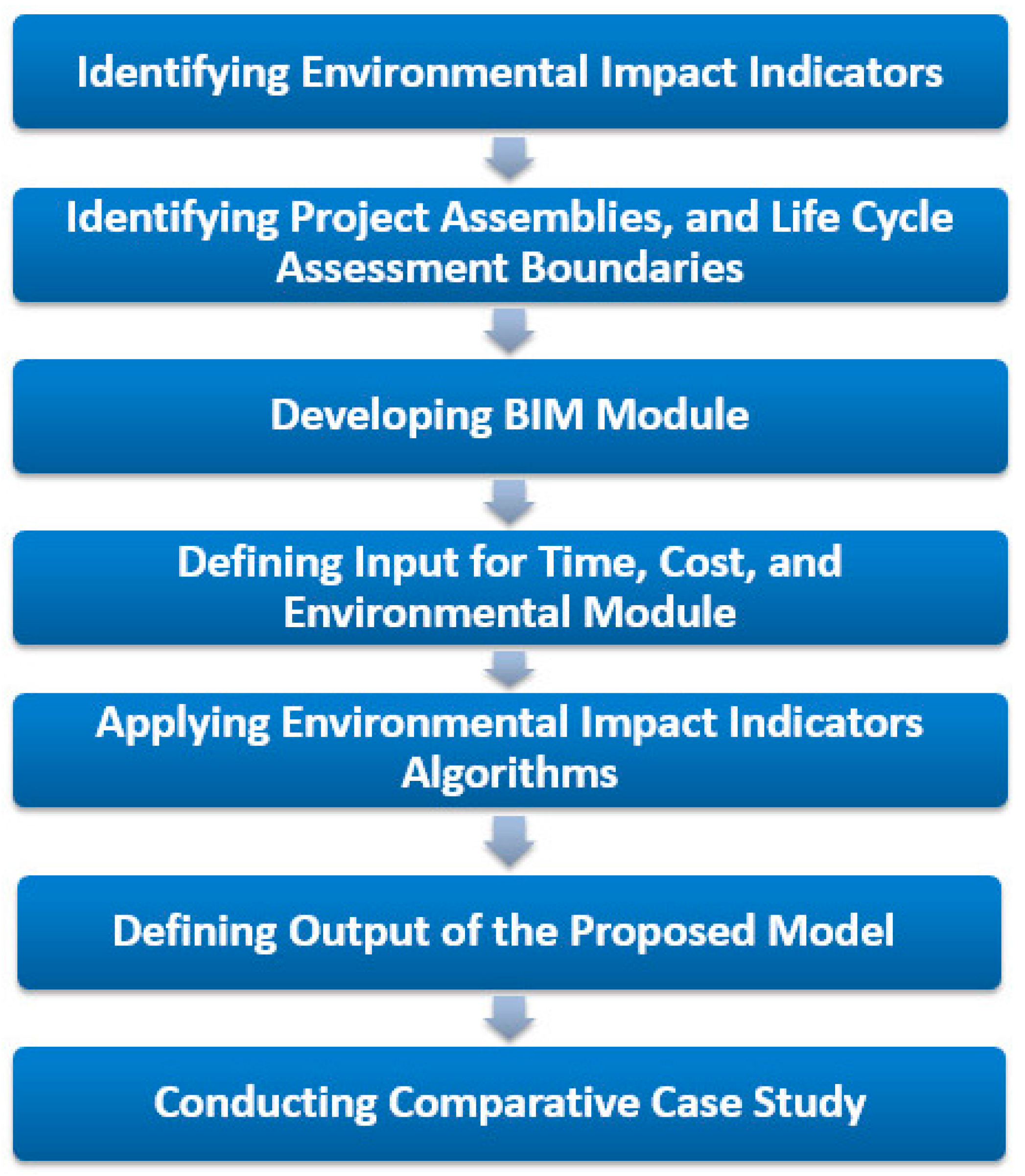 Identifying Environmental Impact Indicators

Identifying Project Assemblies, and Life Cycle Assessment Boundaries

Developing BIM Module

Defining Input for Time, Cost, and Environmental Module

Applying Environmental Impact Indicators Algorithms

Defining Output of the Proposed Model

Conducting Comparative Case Study